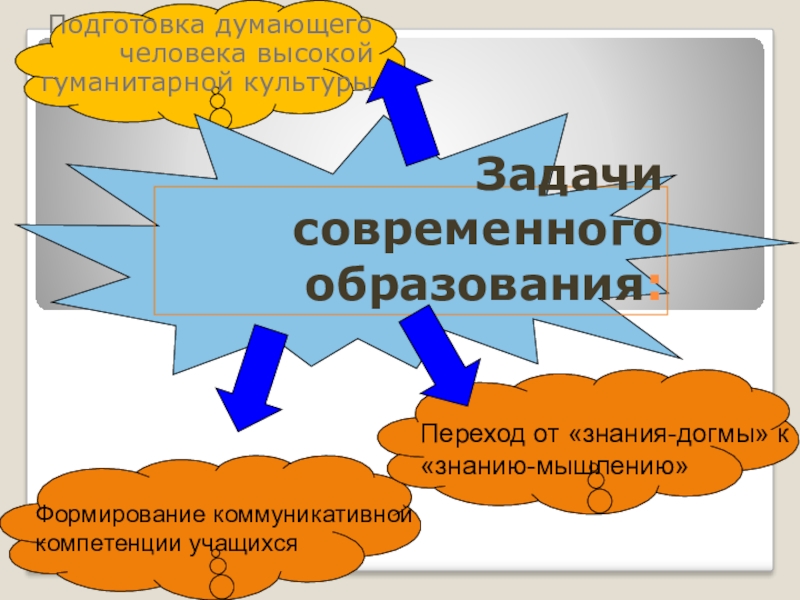 Подготовка думающего человека высокой гуманитарной культуры

Задачи современного образования:

Переход от «знания-догмы» к «знанию-мышлению»

Формирование коммуникативной компетенции учащихся